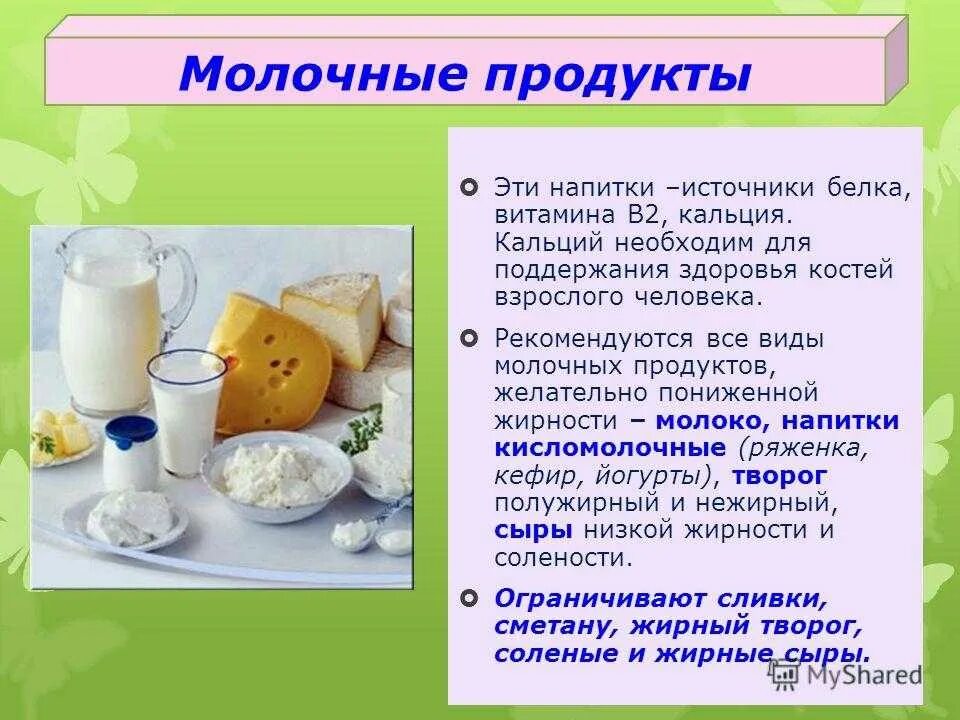 Молочные продукты

Эти напитки –источники белка, витамина В2, кальция. Кальций необходим для поддержания здоровья костей взрослого человека.

Рекомендуются все виды молочных продуктов, желательно пониженной жирности – молоко, напитки кисломолочные (ряженка, кефир, йогурты), творог полужирный и нежирный, сыры низкой жирности и солености.

Ограничивают сливки, сметану, жирный творог, соленые и жирные сыры.

MyShared